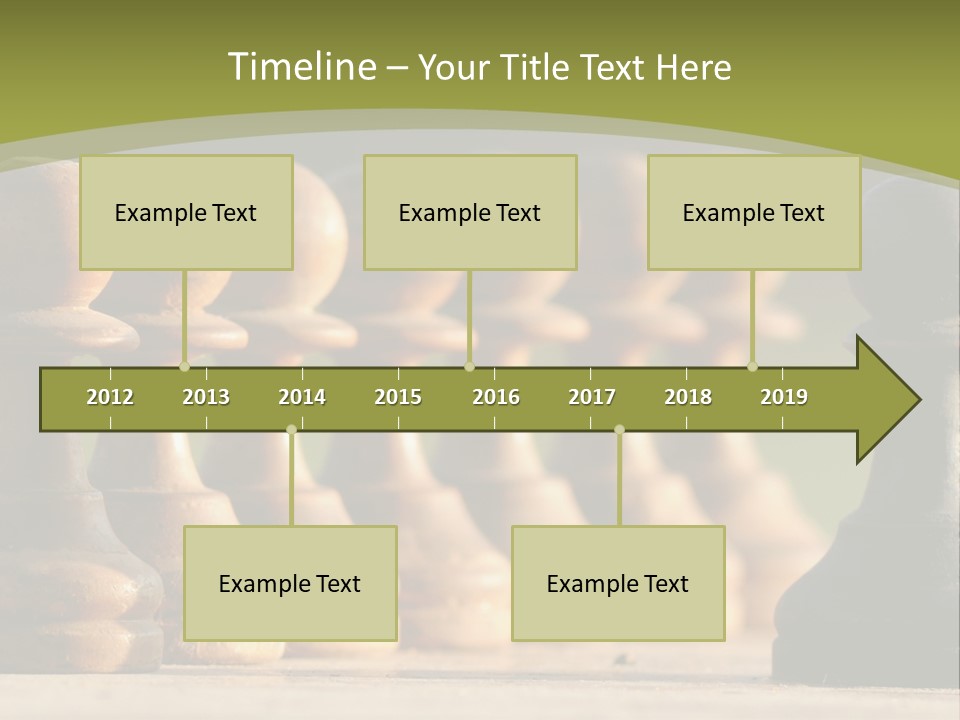 Timeline – Your Title Text Here

Example Text

Example Text

Example Text

2012 2013 2014 2015 2016 2017 2018 2019

Example Text

Example Text